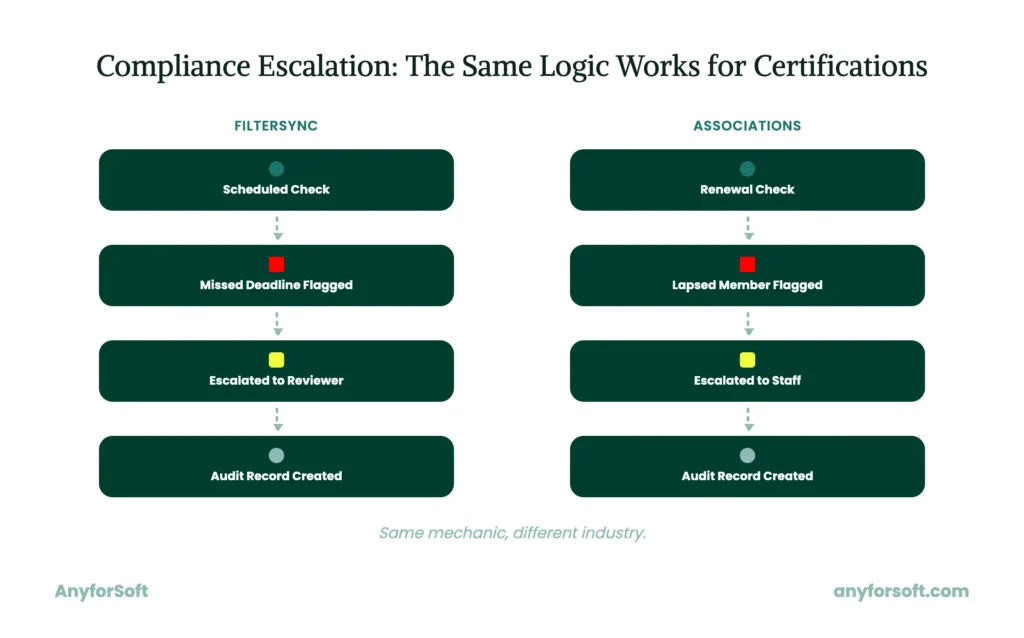 Compliance Escalation: The Same Logic Works for Certifications

FILTERSYNC

Scheduled Check

Missed Deadline Flagged

Escalated to Reviewer

Audit Record Created

ASSOCIATIONS

Renewal Check

Lapsed Member Flagged

Escalated to Staff

Audit Record Created

Same mechanic, different industry.

AnyforSoft

anyforsoft.com